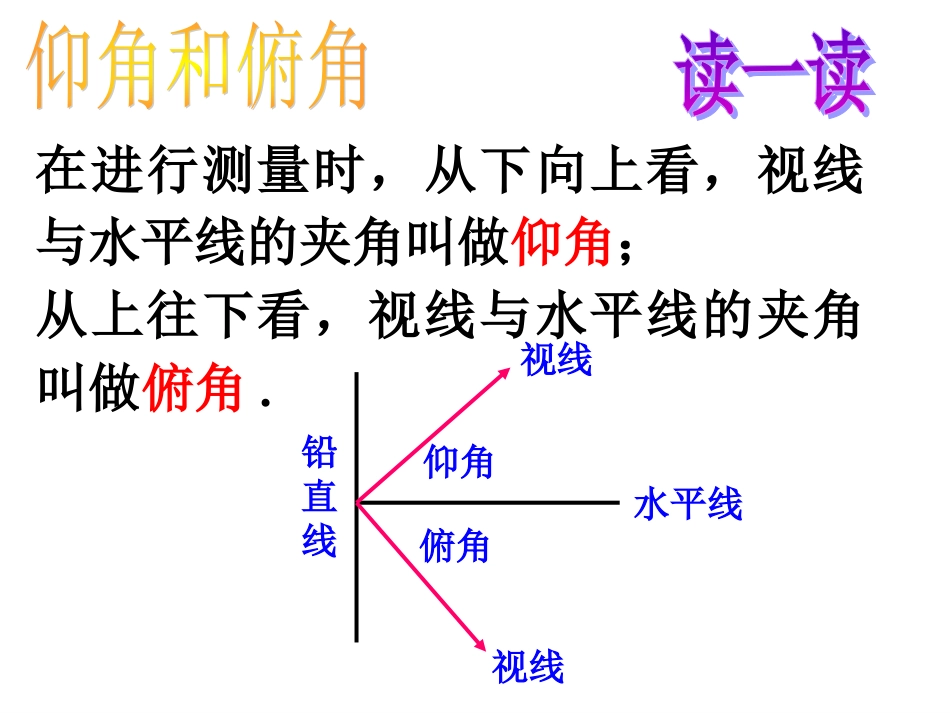 仰角和俯角

读一读

在进行测量时，从下向上看，视线与水平线的夹角叫做仰角；
从上往下看，视线与水平线的夹角叫做俯角．

视线
铅直线
仰角
水平线
俯角
视线